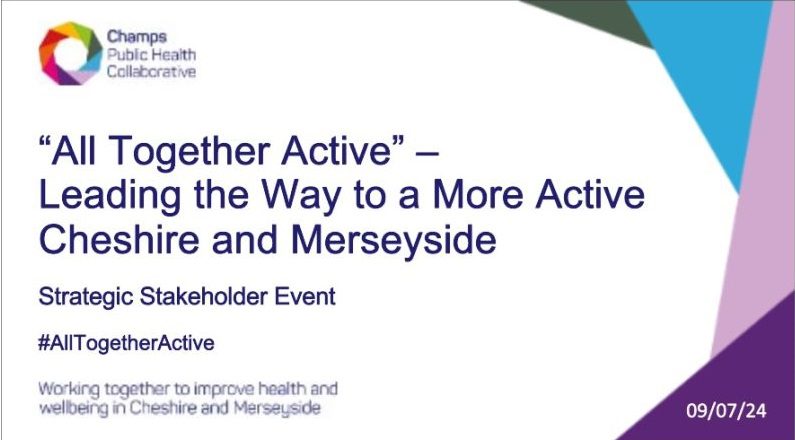 Champs
Public Health
Collaborative

“All Together Active” – Leading the Way to a More Active Cheshire and Merseyside

Strategic Stakeholder Event

#AllTogetherActive

Working together to improve health and wellbeing in Cheshire and Merseyside

09/07/24